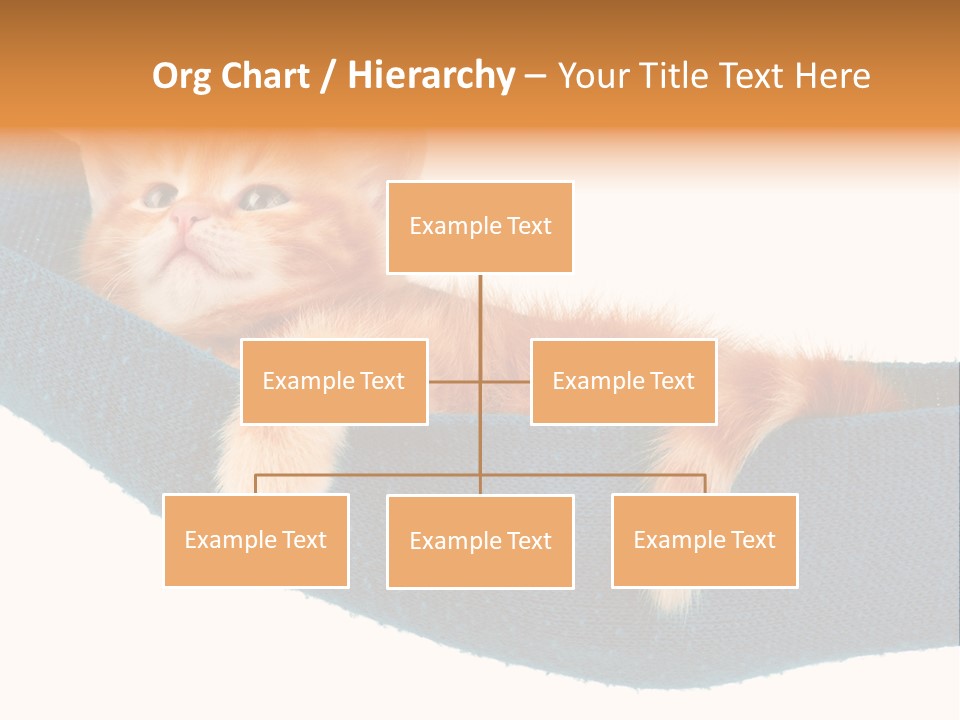 Org Chart / Hierarchy – Your Title Text Here

Example Text

Example Text

Example Text

Example Text

Example Text

Example Text